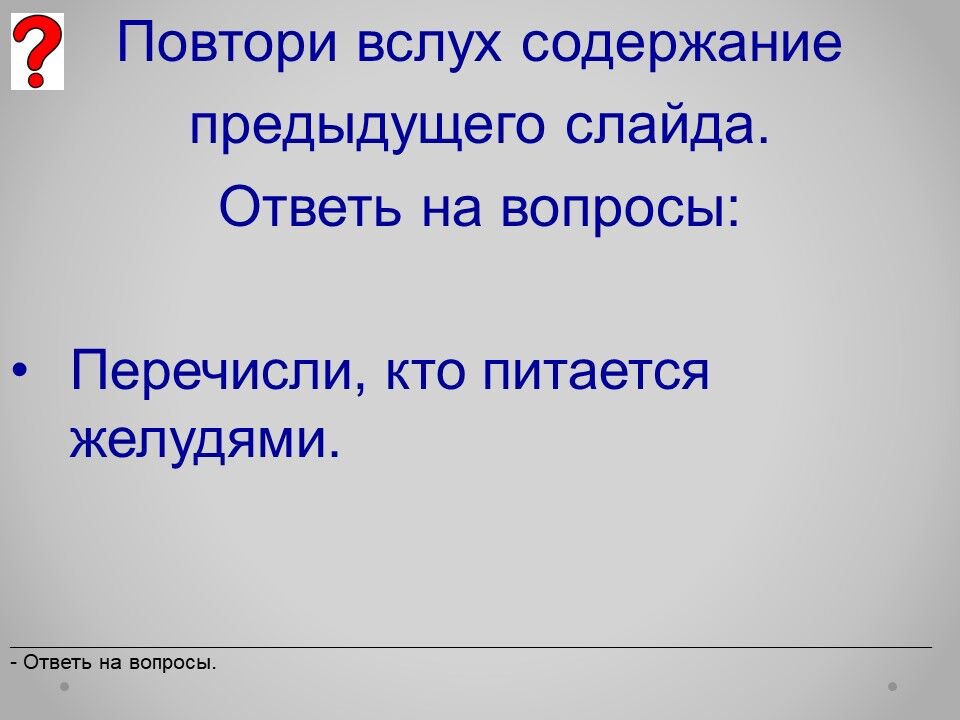 ?

Повтори вслух содержание предыдущего слайда.
Ответь на вопросы:

• Перечисли, кто питается желудями.

- Ответь на вопросы.